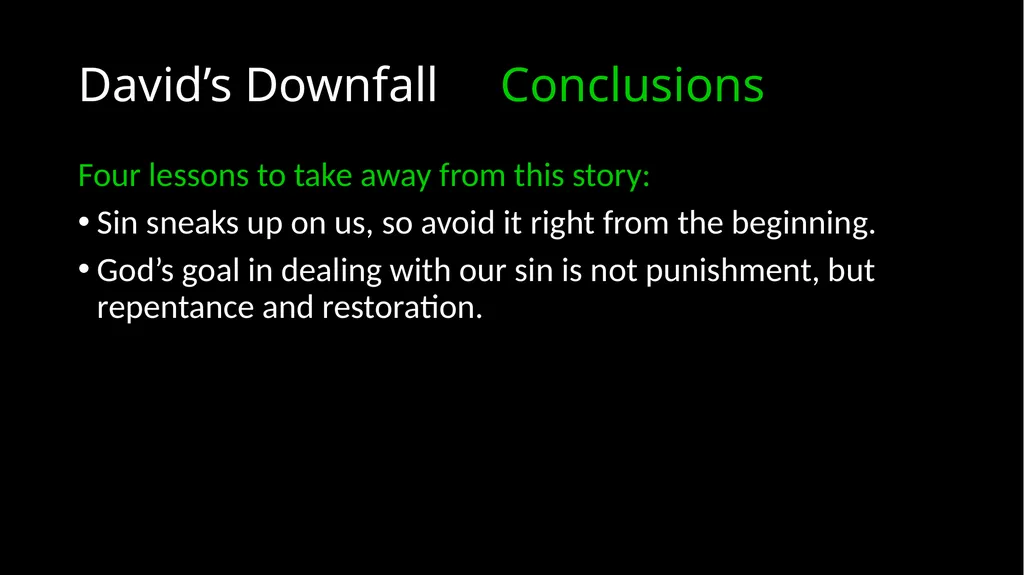 David’s Downfall Conclusions

Four lessons to take away from this story:

• Sin sneaks up on us, so avoid it right from the beginning.

• God’s goal in dealing with our sin is not punishment, but repentance and restoration.